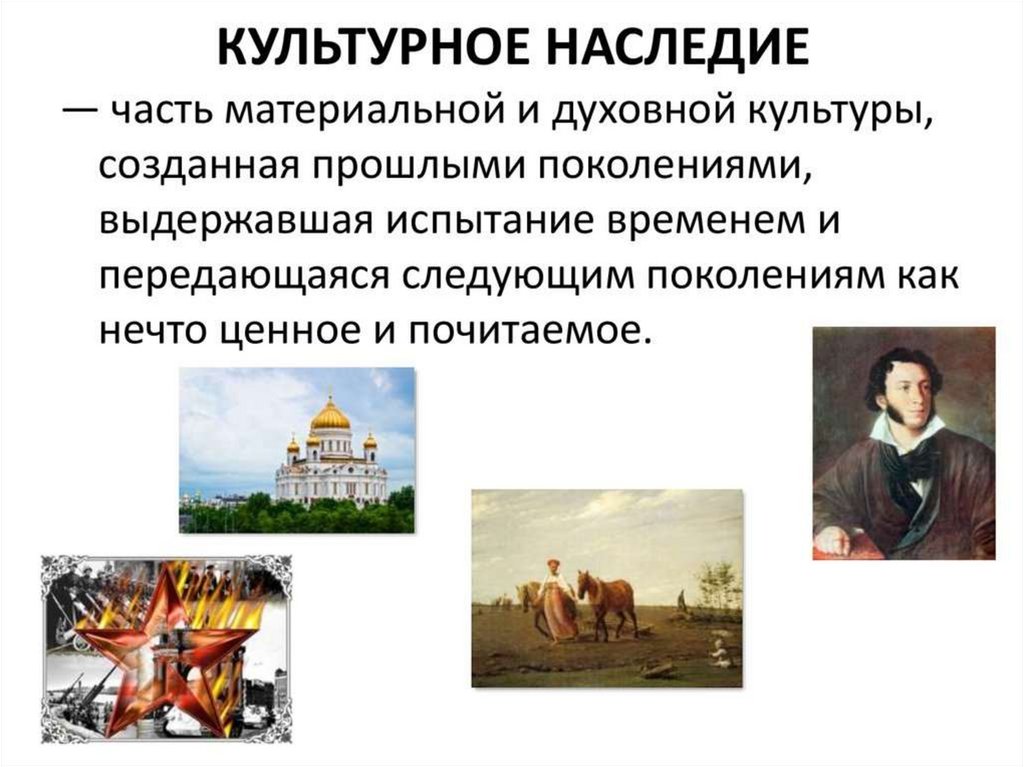 КУЛЬТУРНОЕ НАСЛЕДИЕ

— часть материальной и духовной культуры, созданная прошлыми поколениями, выдержавшая испытание временем и передающаяся следующим поколениям как нечто ценное и почитаемое.